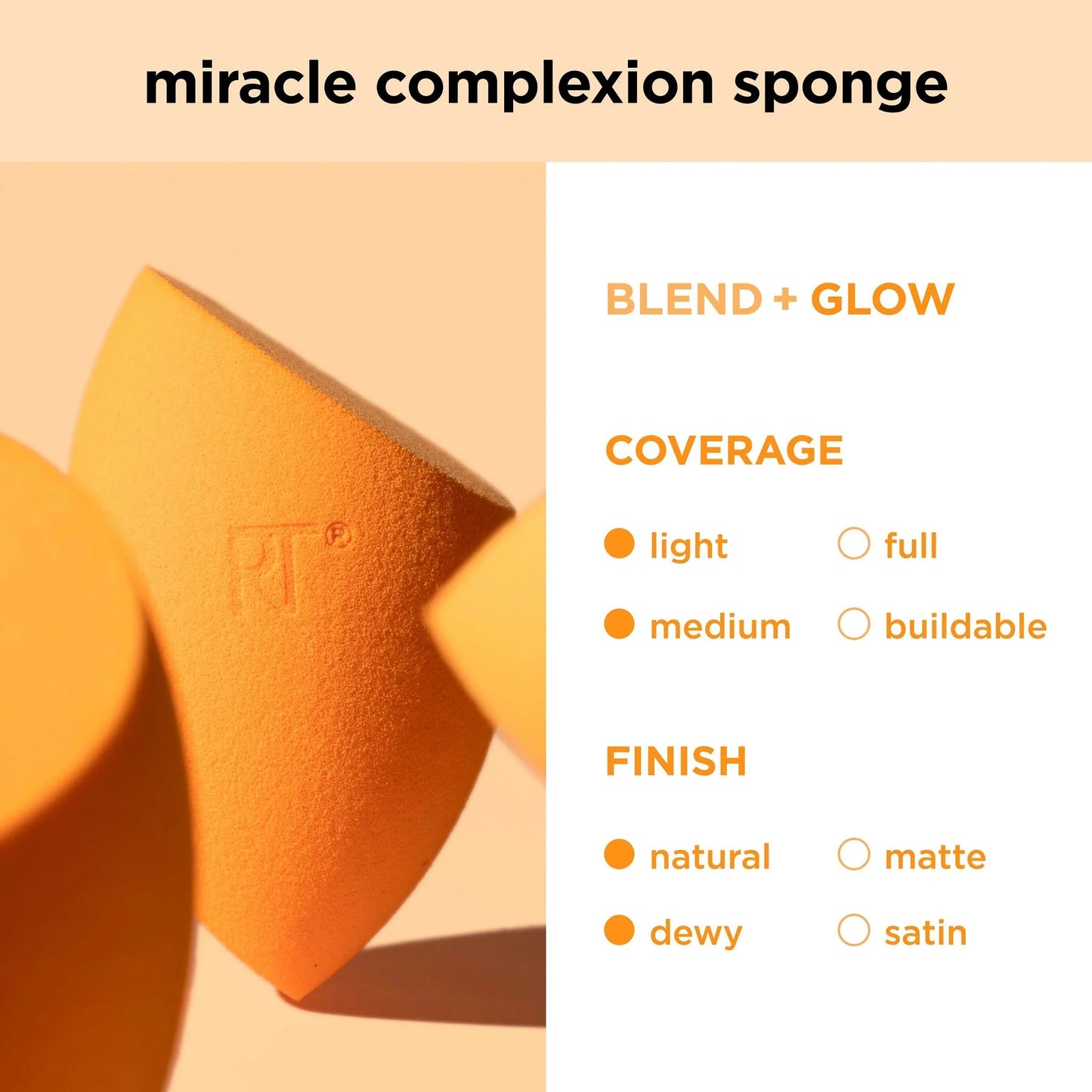 miracle complexion sponge

RT®

BLEND + GLOW

COVERAGE

light
full
medium
buildable

FINISH

natural
matte
dewy
satin